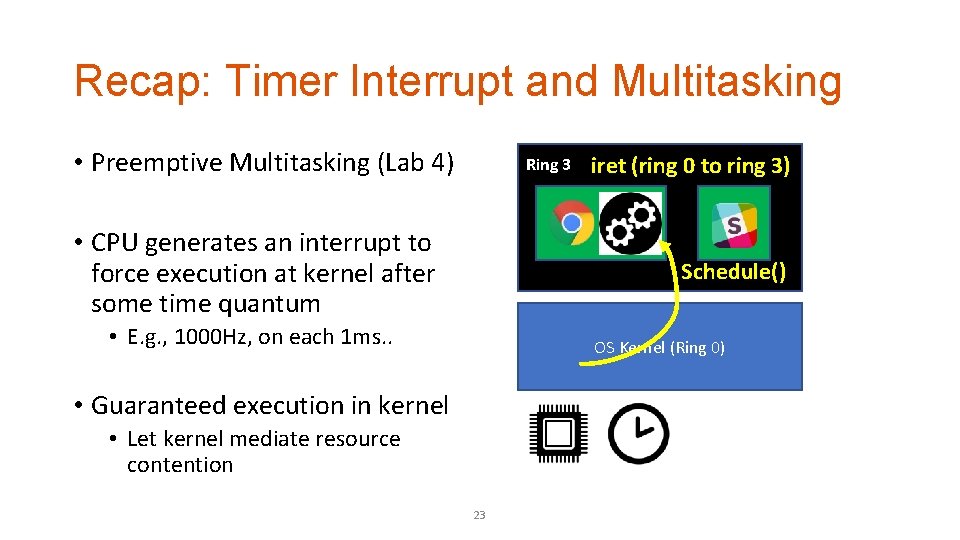 Recap: Timer Interrupt and Multitasking

• Preemptive Multitasking (Lab 4)

• CPU generates an interrupt to force execution at kernel after some time quantum

• E.g., 1000Hz, on each 1ms..

• Guaranteed execution in kernel

• Let kernel mediate resource contention

Ring 3 iret (ring 0 to ring 3)

Schedule()

OS Kernel (Ring 0)

23